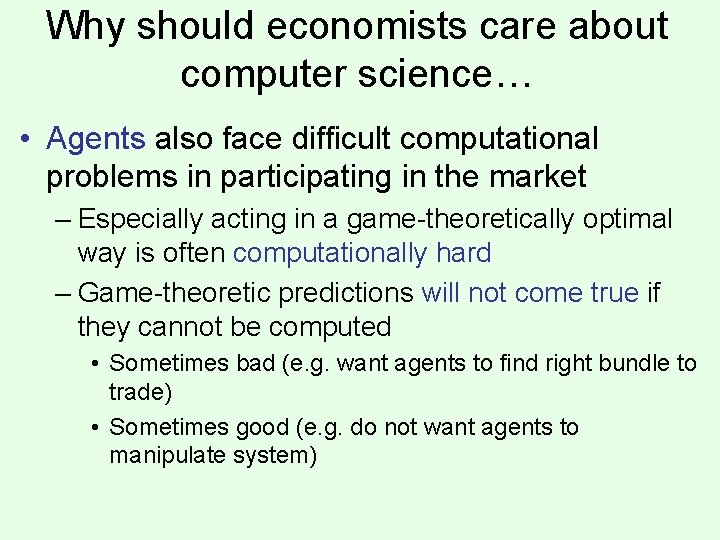 Why should economists care about computer science…

• Agents also face difficult computational problems in participating in the market

– Especially acting in a game-theoretically optimal way is often computationally hard

– Game-theoretic predictions will not come true if they cannot be computed

• Sometimes bad (e.g. want agents to find right bundle to trade)

• Sometimes good (e.g. do not want agents to manipulate system)